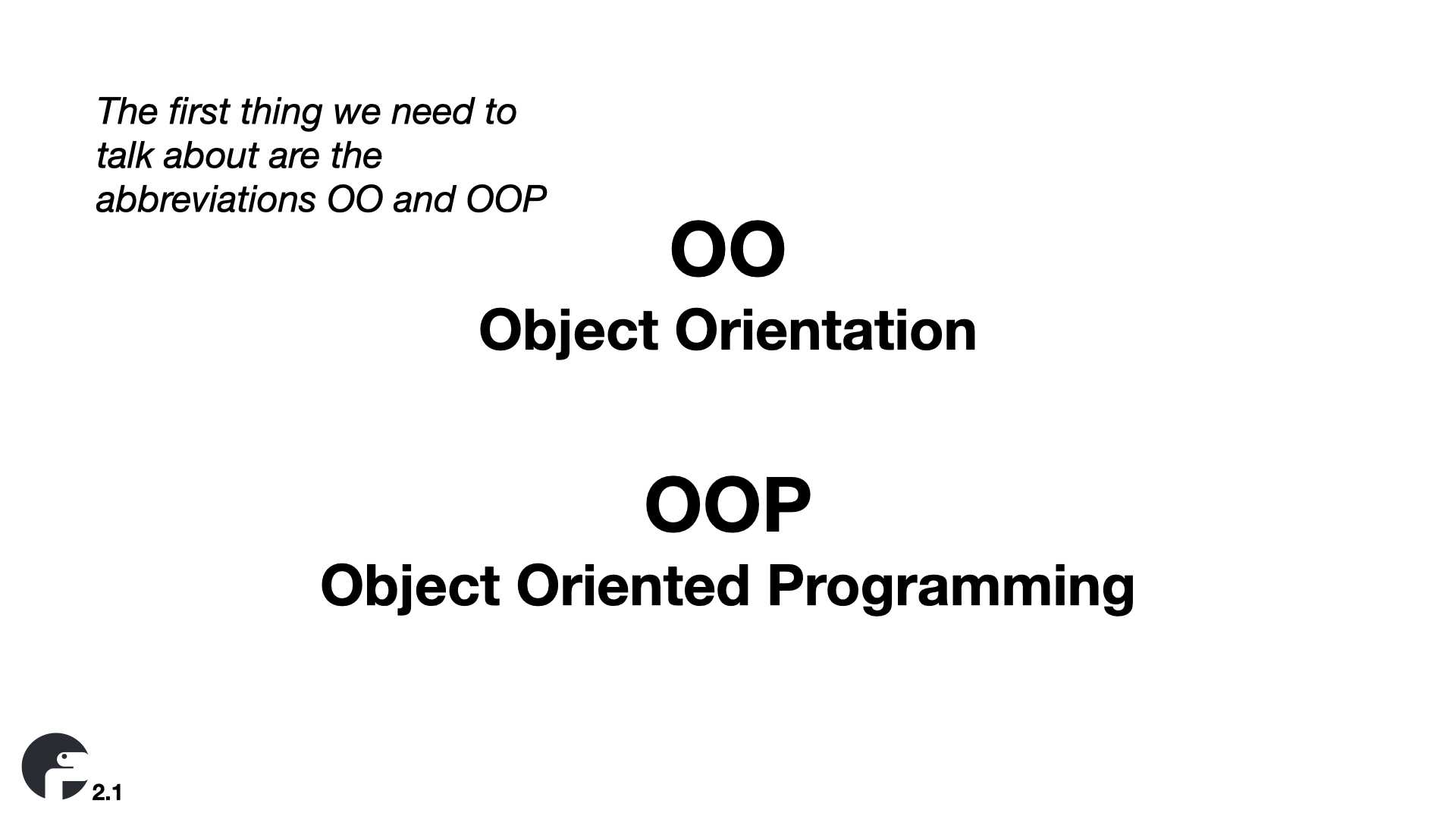 The first thing we need to talk about are the abbreviations OO and OOP

OO
Object Orientation

OOP
Object Oriented Programming

2.1